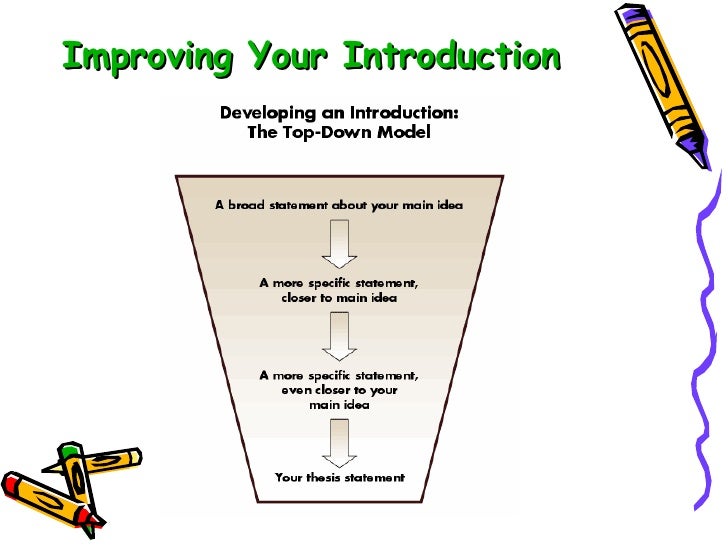 Improving Your Introduction

Developing an Introduction:
The Top-Down Model

A broad statement about your main idea

A more specific statement, closer to main idea

A more specific statement, even closer to your main idea

Your thesis statement